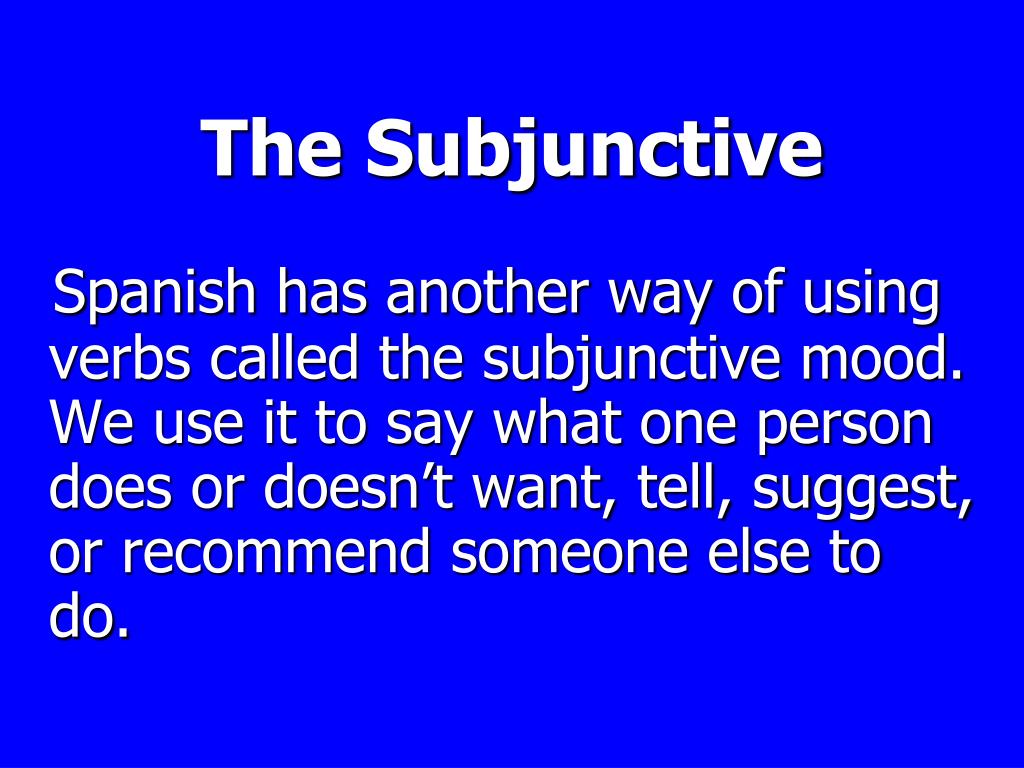 The Subjunctive

Spanish has another way of using verbs called the subjunctive mood. We use it to say what one person does or doesn’t want, tell, suggest, or recommend someone else to do.